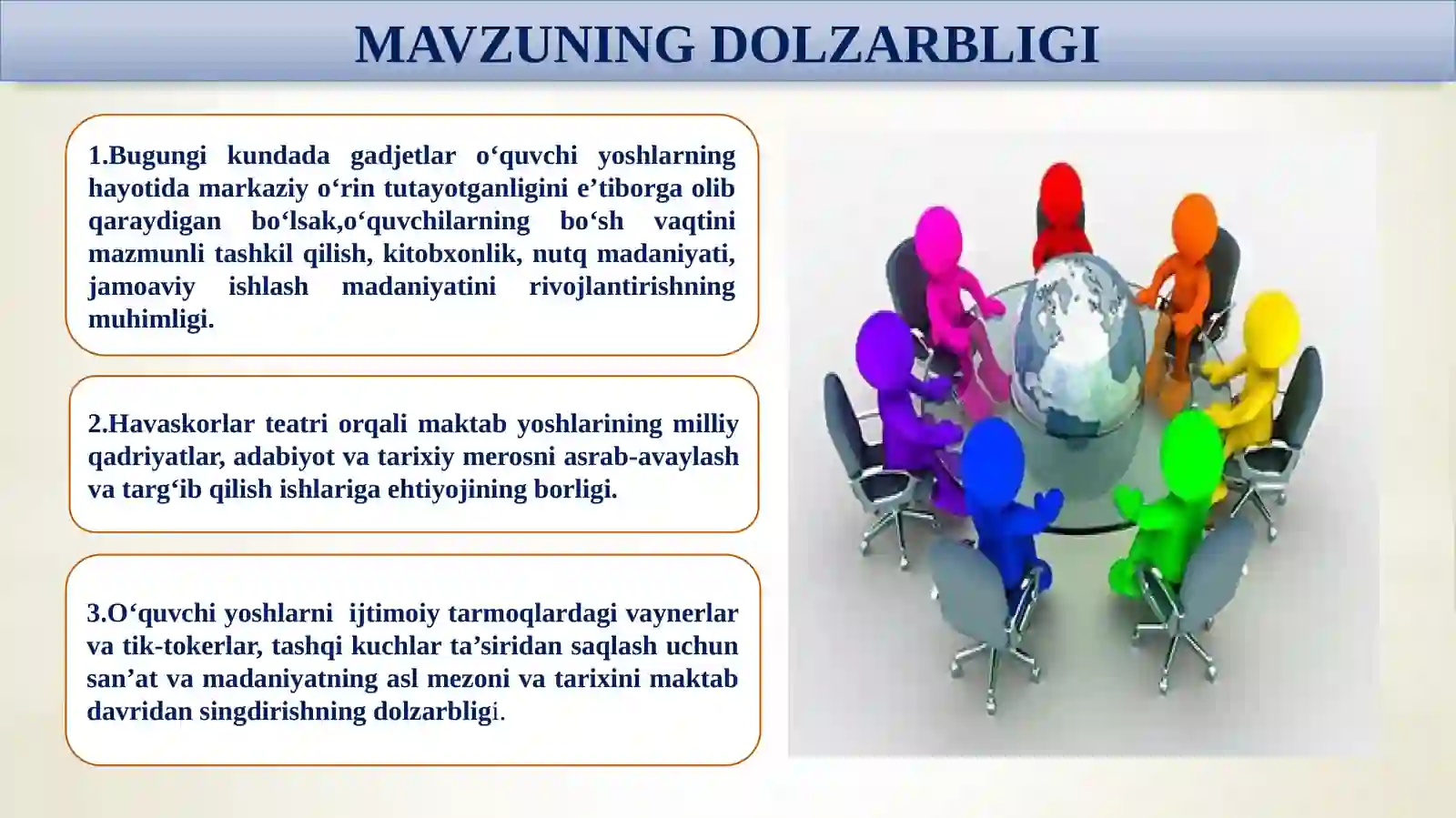 MAVZUNING DOLZARBLIGI

1.Bugungi kundada gadjetlar o‘quvchi yoshlarning hayotida markaziy o‘rin tutayotganligini e’tiborga olib qaraydigan bo‘lsak,o‘quvchilarning bo‘sh vaqtini mazmunli tashkil qilish, kitobxonlik, nutq madaniyati, jamoaviy ishlash madaniyatini rivojlantirishning muhimligi.

2.Havaskorlar teatri orqali maktab yoshlarining milliy qadriyatlar, adabiyot va tarixiy merosni asrab-avaylash va targ‘ib qilish ishlariga ehtiyojining borligi.

3.O‘quvchi yoshlarni ijtimoiy tarmoqlardagi vaynerlar va tik-tokerlar, tashqi kuchlar ta’siridan saqlash uchun san’at va madaniyatning asl mezoni va tarixini maktab davridan singdirishning dolzarbligi.